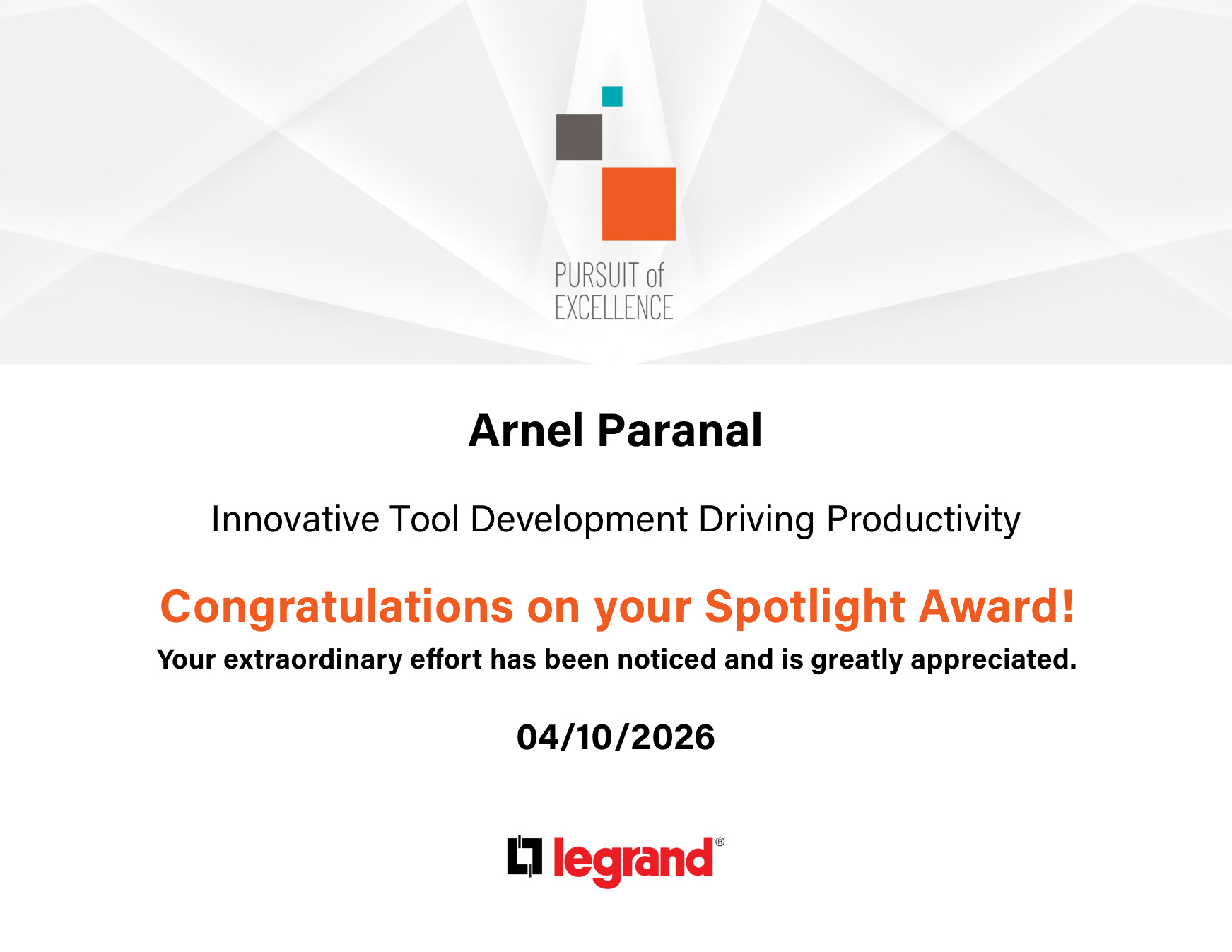 PURSUIT of EXCELLENCE

Arnel Paranal

Innovative Tool Development Driving Productivity

Congratulations on your Spotlight Award!

Your extraordinary effort has been noticed and is greatly appreciated.

04/10/2026

legrand®